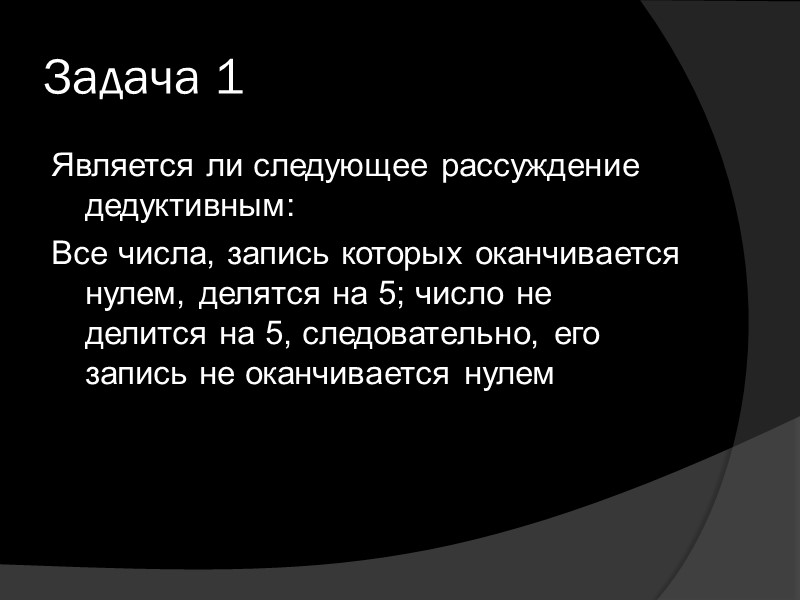 Задача 1

Является ли следующее рассуждение дедуктивным:

Все числа, запись которых оканчивается нулем, делятся на 5; число не делится на 5, следовательно, его запись не оканчивается нулем